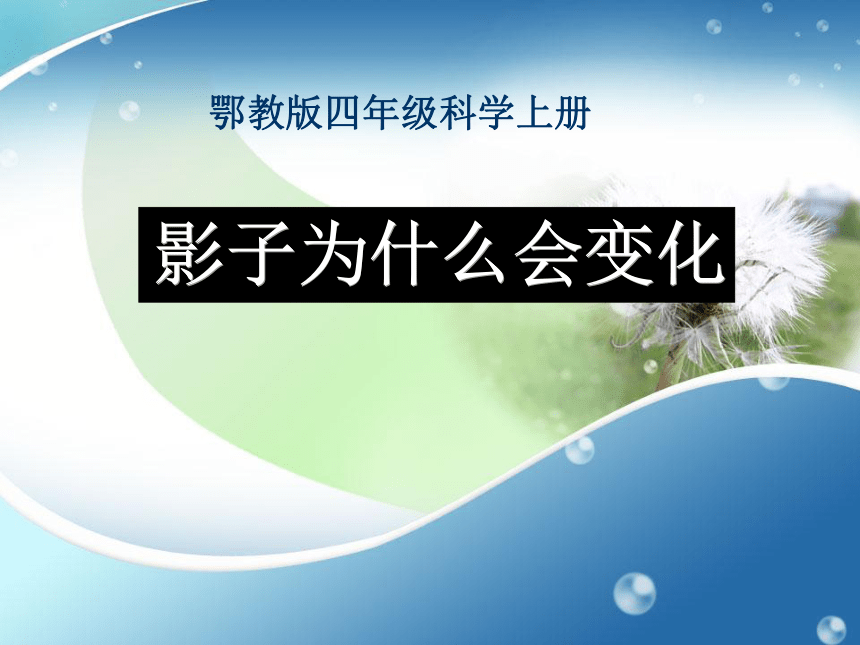 鄂教版四年级科学上册

影子为什么会变化